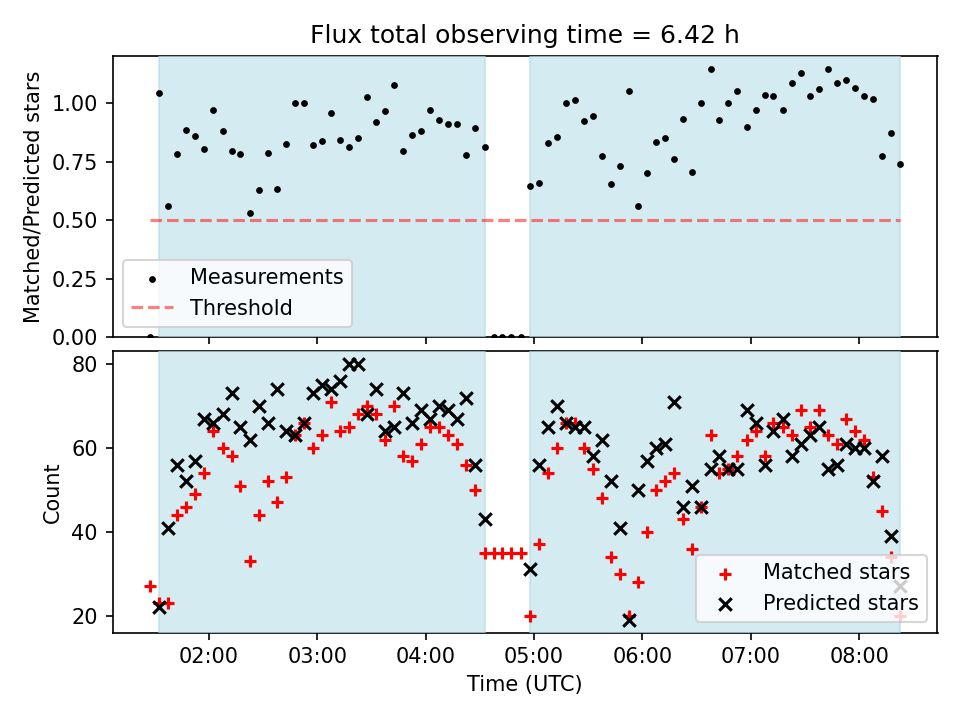 Flux total observing time = 6.42 h

Matched/Predicted stars

1.00
0.75
0.50
0.25
0.00

Measurements
Threshold

Count

80
60
40
20

Matched stars
Predicted stars

02:00
03:00
04:00
05:00
06:00
07:00
08:00

Time (UTC)